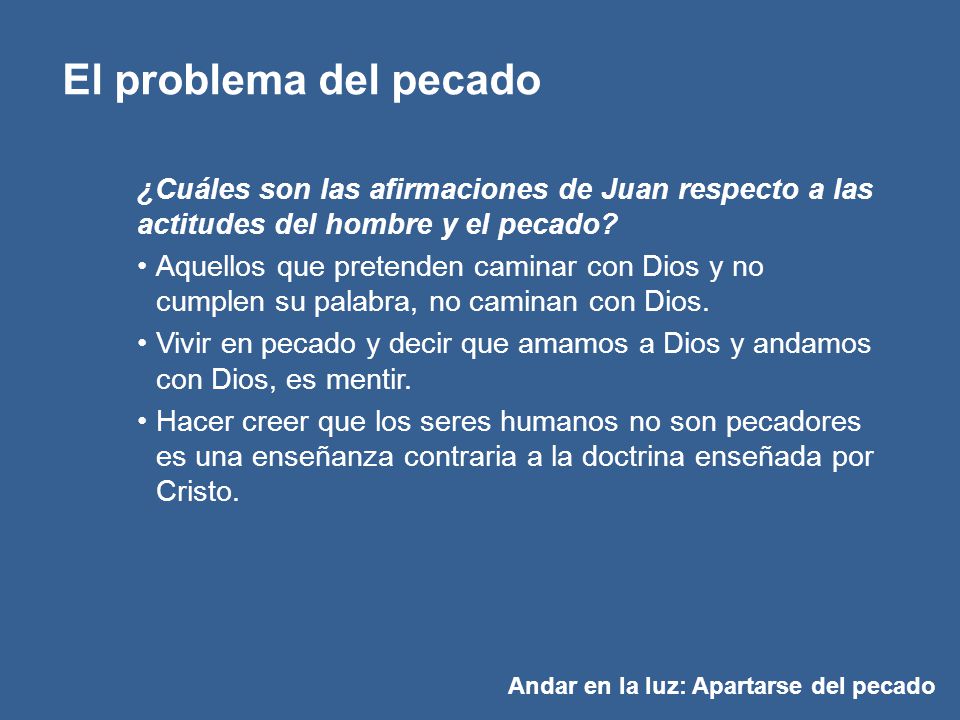 El problema del pecado

¿Cuáles son las afirmaciones de Juan respecto a las actitudes del hombre y el pecado?

• Aquellos que pretenden caminar con Dios y no cumplen su palabra, no caminan con Dios.

• Vivir en pecado y decir que amamos a Dios y andamos con Dios, es mentir.

• Hacer creer que los seres humanos no son pecadores es una enseñanza contraria a la doctrina enseñada por Cristo.

Andar en la luz: Apartarse del pecado